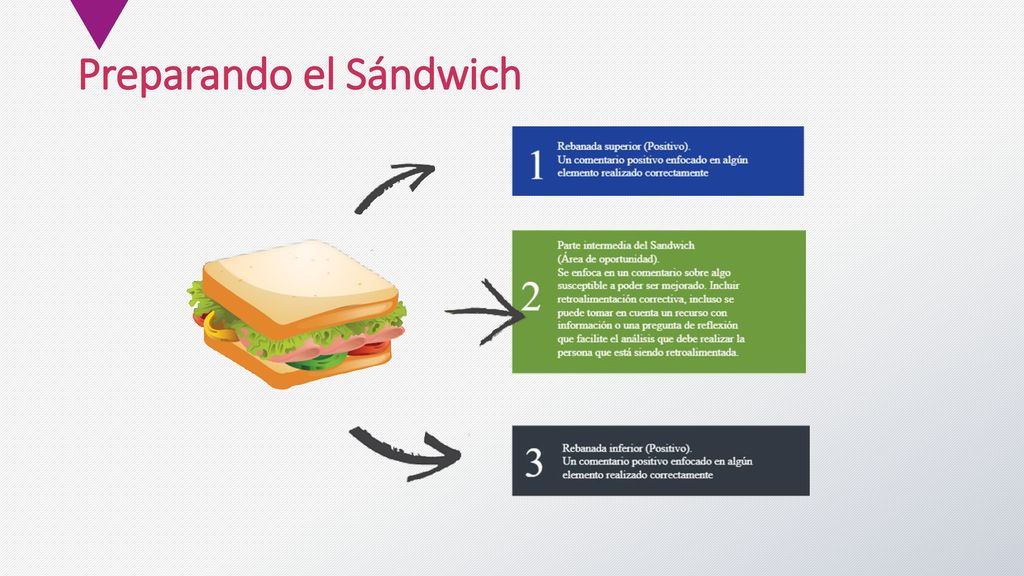 Preparando el Sándwich

1 Rebanada superior (Positivo).
Un comentario positivo enfocado en algún elemento realizado correctamente

2 Parte intermedia del Sandwich
(Área de oportunidad).
Se enfoca en un comentario sobre algo susceptible a poder ser mejorado. Incluir retroalimentación correctiva, incluso se puede tomar en cuenta un recurso con información o una pregunta de reflexión que facilite el análisis que debe realizar la persona que está siendo retroalimentada.

3 Rebanada inferior (Positivo).
Un comentario positivo enfocado en algún elemento realizado correctamente